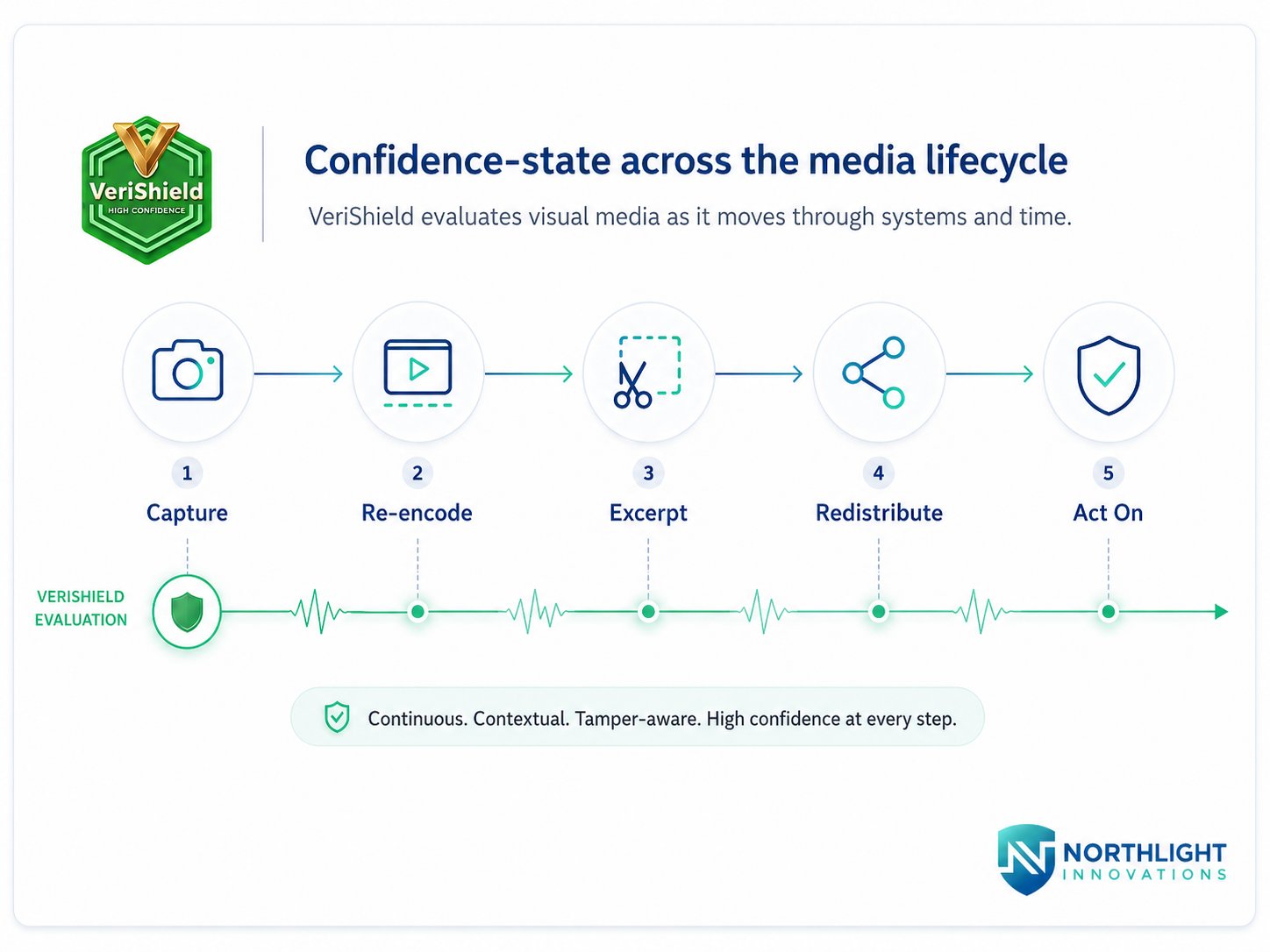 VeriShield
HIGH CONFIDENCE

Confidence-state across the media lifecycle

VeriShield evaluates visual media as it moves through systems and time.

1
Capture

2
Re-encode

3
Excerpt

4
Redistribute

5
Act On

VERISHIELD EVALUATION

Continuous. Contextual. Tamper-aware. High confidence at every step.

NORTHLIGHT
INNOVATIONS